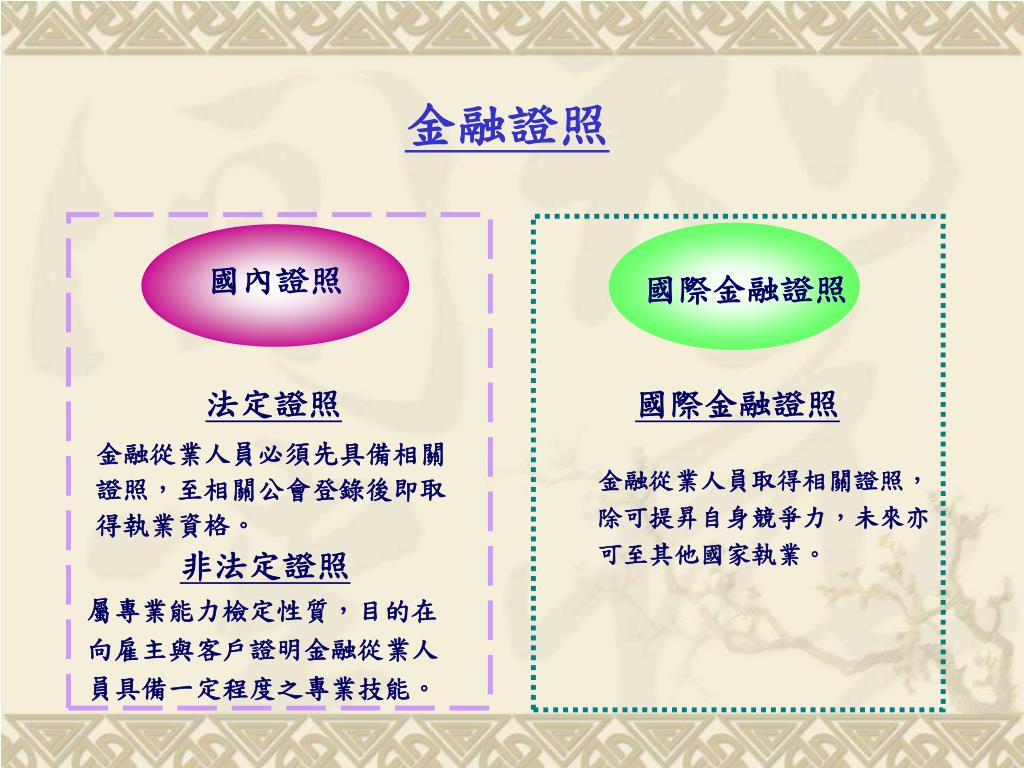 金融證照

國內證照

法定證照

金融從業人員必須先具備相關證照，至相關公會登錄後即取得執業資格。

非法定證照

屬專業能力檢定性質，目的在向雇主與客戶證明金融從業人員具備一定程度之專業技能。

國際金融證照

國際金融證照

金融從業人員取得相關證照，除可提昇自身競爭力，未來亦可至其他國家執業。